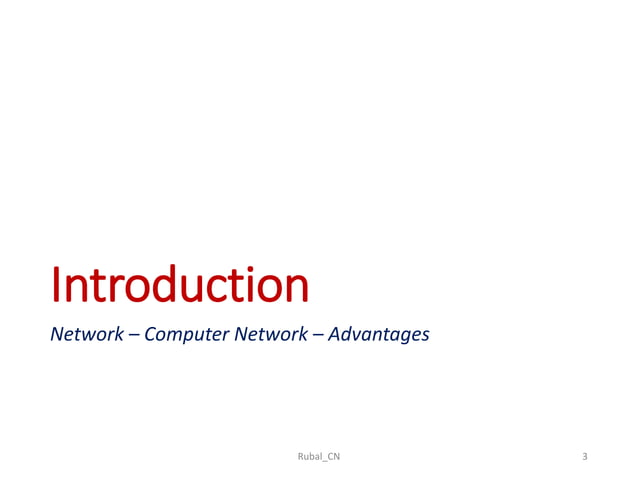 Introduction

Network – Computer Network – Advantages

Rubal_CN

3